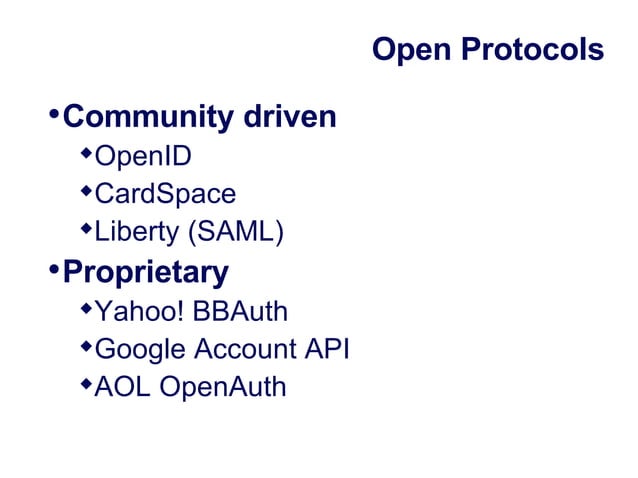 Open Protocols

• Community driven
  ◆ OpenID
  ◆ CardSpace
  ◆ Liberty (SAML)
• Proprietary
  ◆ Yahoo! BBAuth
  ◆ Google Account API
  ◆ AOL OpenAuth